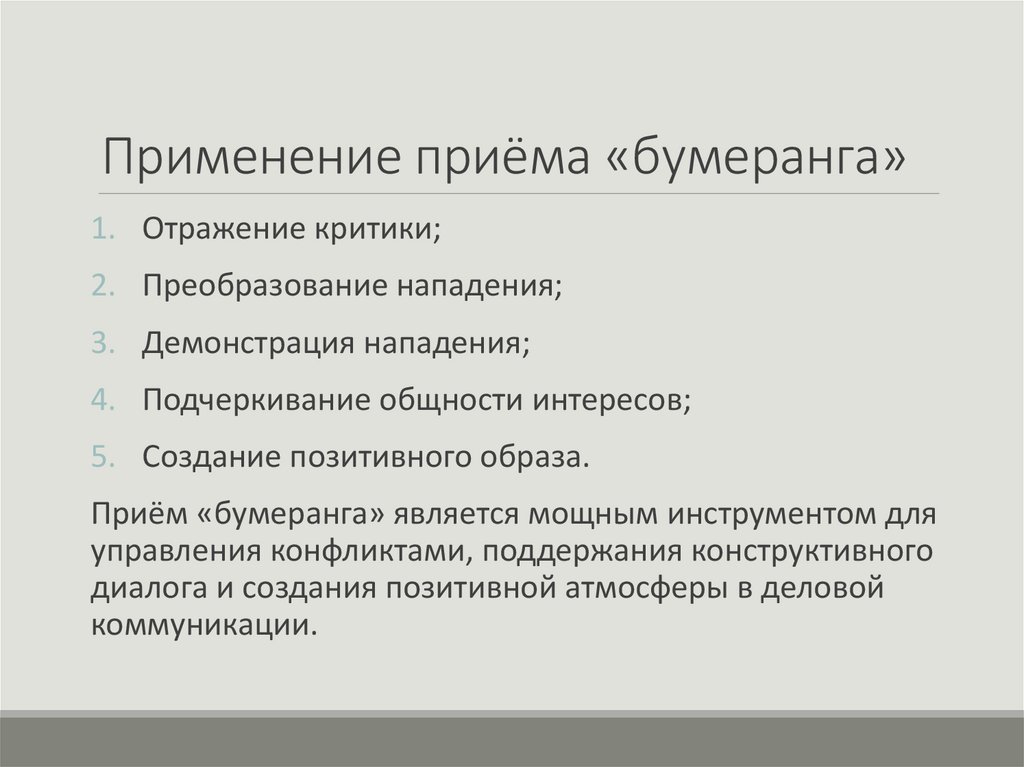 Применение приёма «бумеранга»

1. Отражение критики;
2. Преобразование нападения;
3. Демонстрация нападения;
4. Подчеркивание общности интересов;
5. Создание позитивного образа.

Приём «бумеранга» является мощным инструментом для управления конфликтами, поддержания конструктивного диалога и создания позитивной атмосферы в деловой коммуникации.